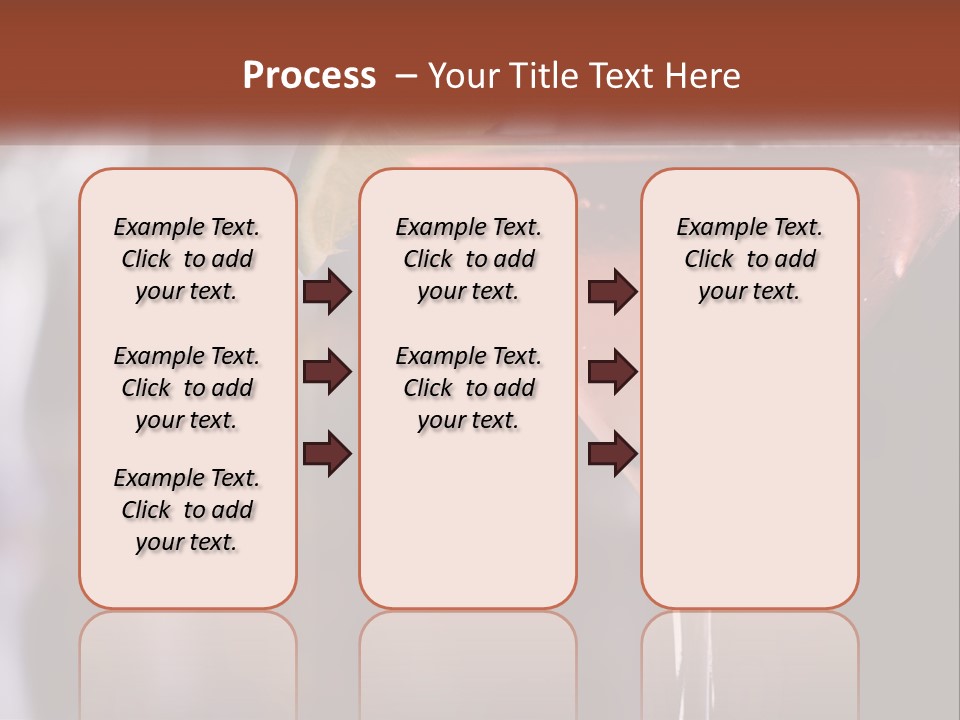 Process – Your Title Text Here

Example Text. Click to add your text.

Example Text. Click to add your text.

Example Text. Click to add your text.

Example Text. Click to add your text.

Example Text. Click to add your text.

Example Text. Click to add your text.